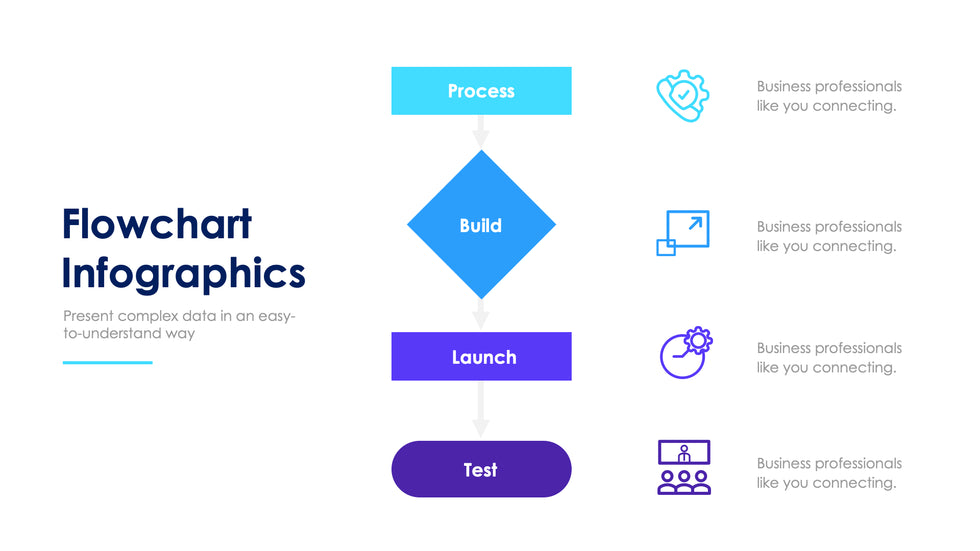 Flowchart Infographics

Present complex data in an easy-to-understand way

Process

Build

Launch

Test

Business professionals like you connecting.

Business professionals like you connecting.

Business professionals like you connecting.

Business professionals like you connecting.